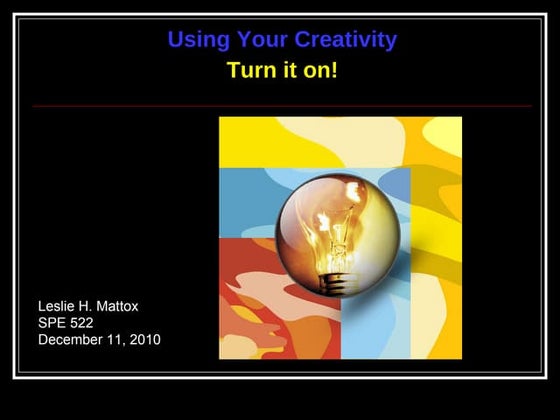 Using Your Creativity
Turn it on!

Leslie H. Mattox
SPE 522
December 11, 2010